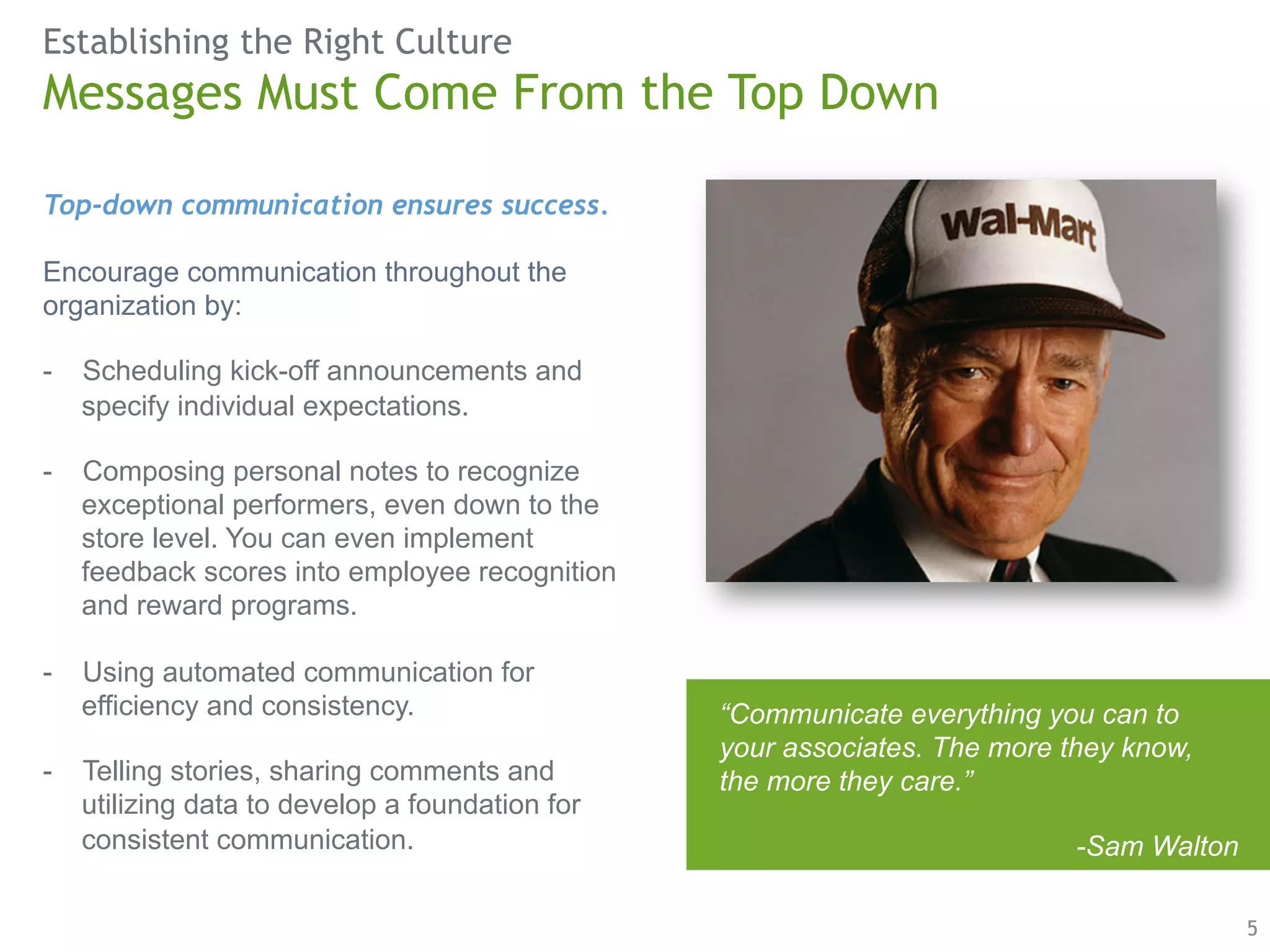 Establishing the Right Culture

Messages Must Come From the Top Down

Top-down communication ensures success.

Encourage communication throughout the organization by:

- Scheduling kick-off announcements and specify individual expectations.

- Composing personal notes to recognize exceptional performers, even down to the store level. You can even implement feedback scores into employee recognition and reward programs.

- Using automated communication for efficiency and consistency.

- Telling stories, sharing comments and utilizing data to develop a foundation for consistent communication.

Wal-Mart

“Communicate everything you can to your associates. The more they know, the more they care.”

-Sam Walton

5